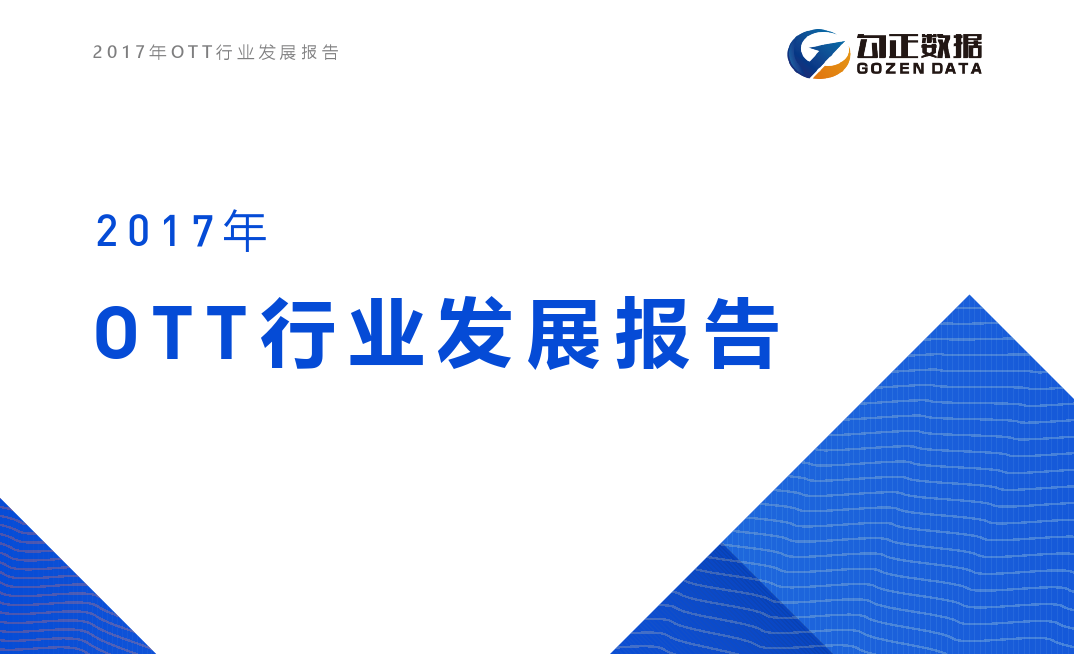 2017年OTT行业发展报告

勾正数据
GOZEN DATA

2017年

OTT行业发展报告